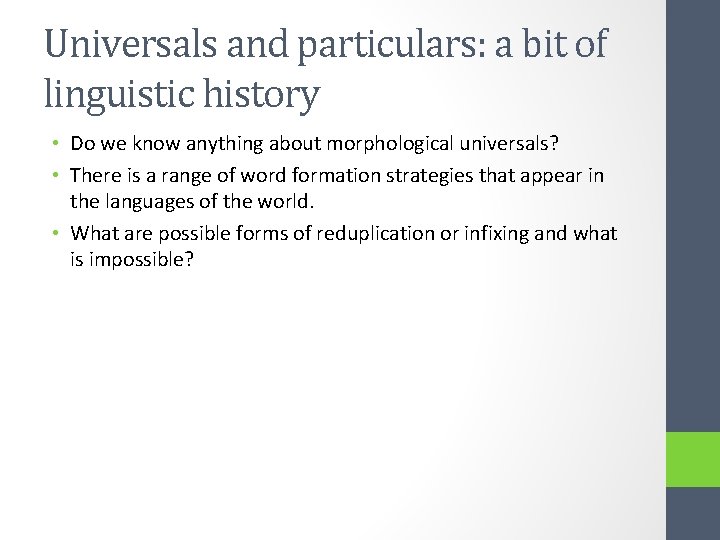 Universals and particulars: a bit of linguistic history

• Do we know anything about morphological universals?
• There is a range of word formation strategies that appear in the languages of the world.
• What are possible forms of reduplication or infixing and what is impossible?